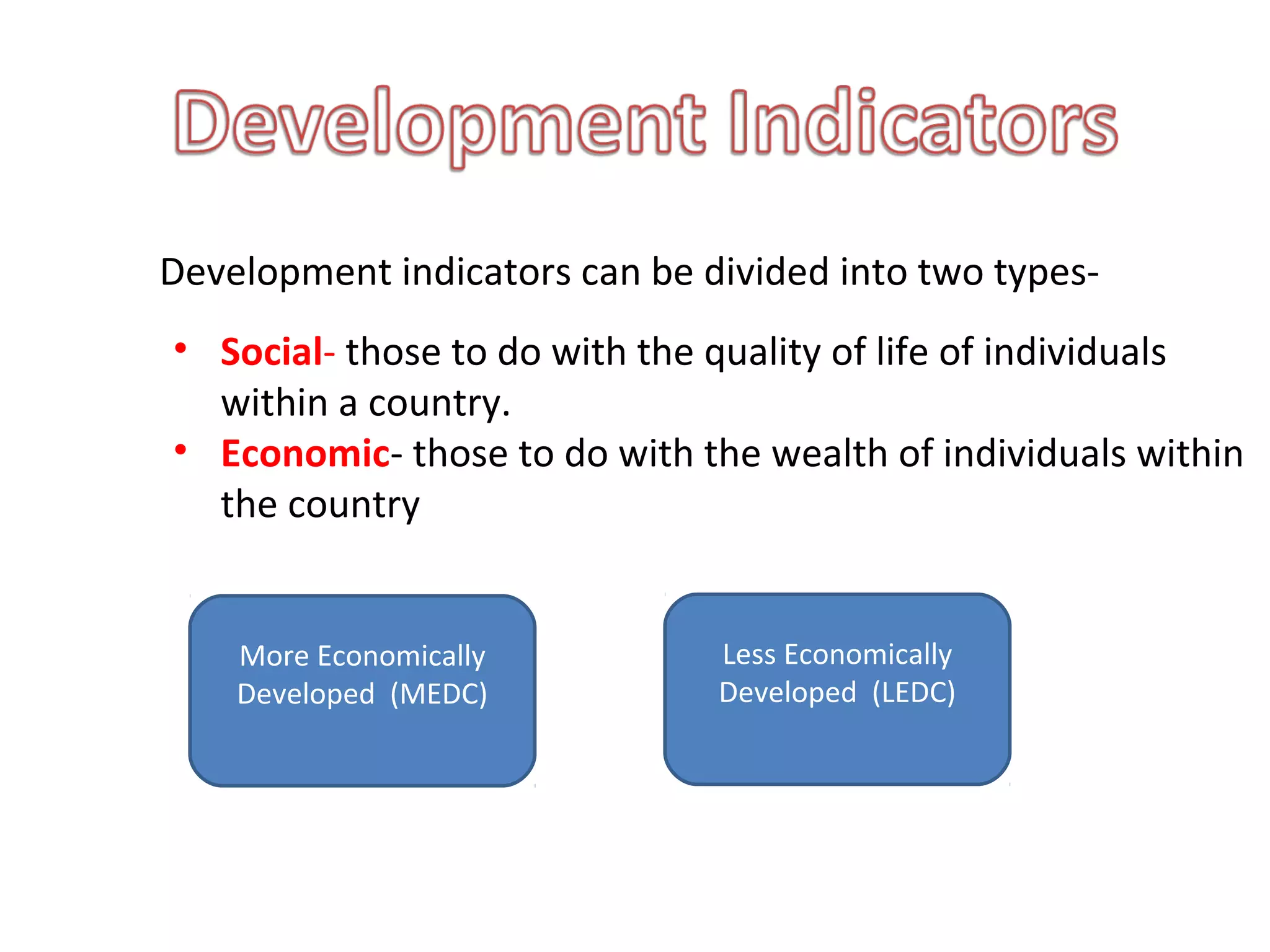 Development Indicators

Development indicators can be divided into two types-

• Social- those to do with the quality of life of individuals within a country.
• Economic- those to do with the wealth of individuals within the country

More Economically Developed (MEDC)

Less Economically Developed (LEDC)